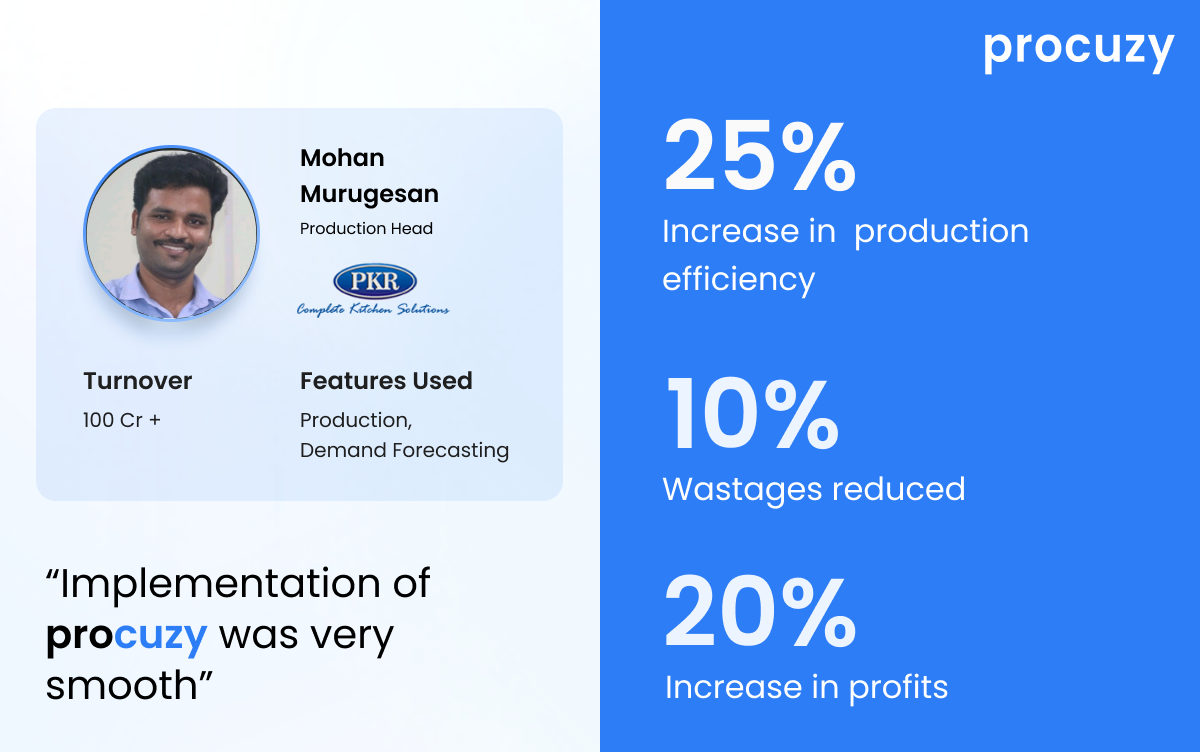 Mohan Murugesan
Production Head

PKR
Complete Kitchen Solutions

Turnover
100 Cr +

Features Used
Production,
Demand Forecasting

“Implementation of procuzy was very smooth”

procuzy

25%
Increase in  production efficiency

10%
Wastages reduced

20%
Increase in profits